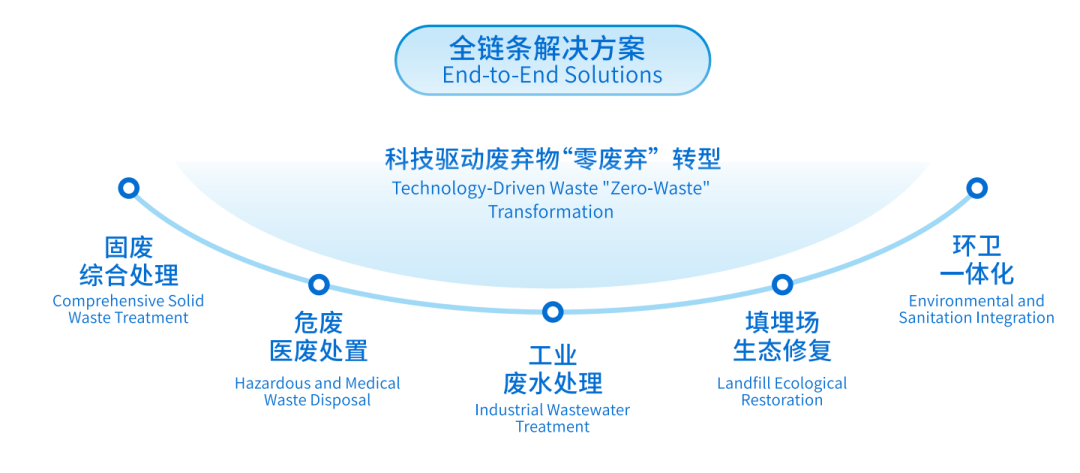 全链条解决方案
End-to-End Solutions

科技驱动废弃物“零废弃”转型
Technology-Driven Waste "Zero-Waste" Transformation

固废
综合处理
Comprehensive Solid Waste Treatment

危废
医废处置
Hazardous and Medical Waste Disposal

工业
废水处理
Industrial Wastewater Treatment

填埋场
生态修复
Landfill Ecological Restoration

环卫
一体化
Environmental and Sanitation Integration